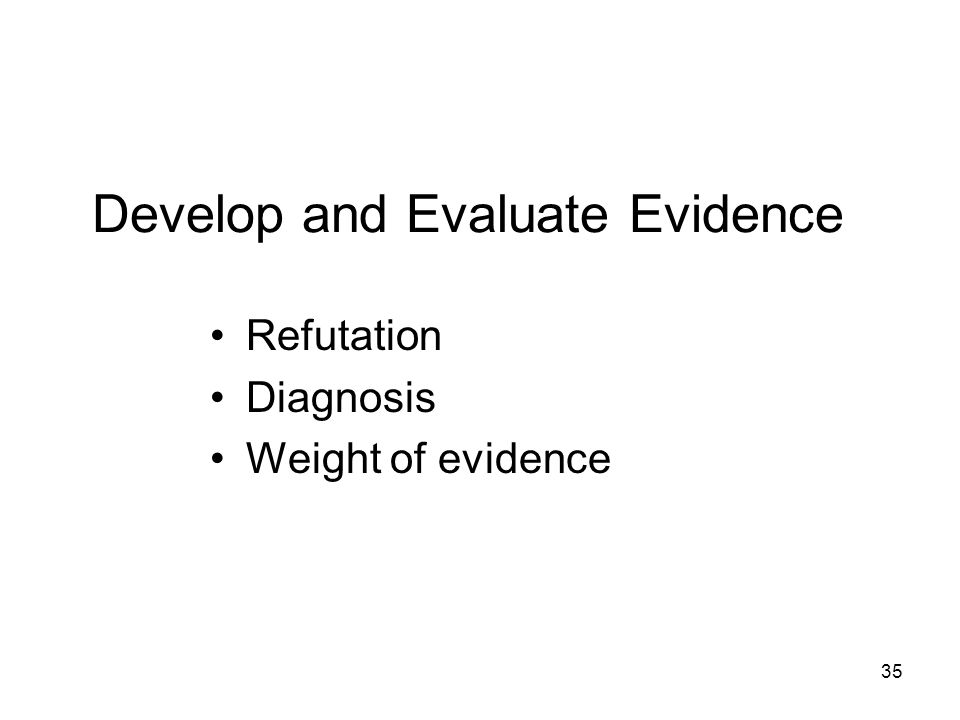 Develop and Evaluate Evidence

• Refutation
• Diagnosis
• Weight of evidence

35